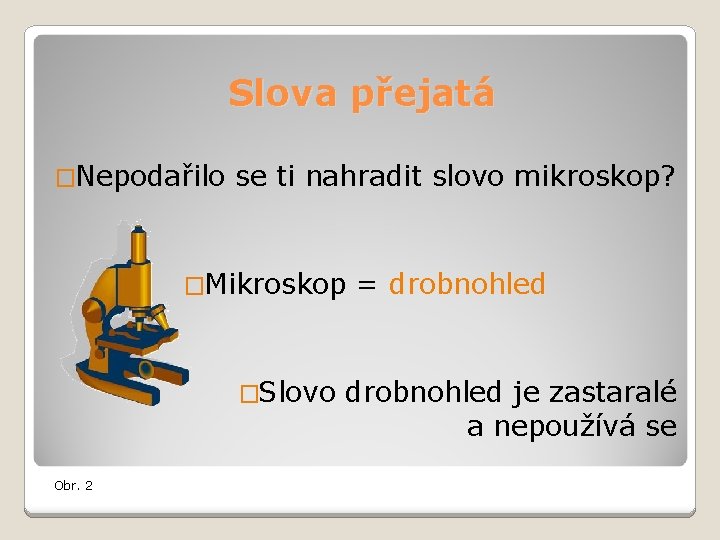 Slova přejatá

□Nepodařilo se ti nahradit slovo mikroskop?

□Mikroskop = drobnohled

□Slovo drobnohled je zastaralé a nepoužívá se

Obr. 2